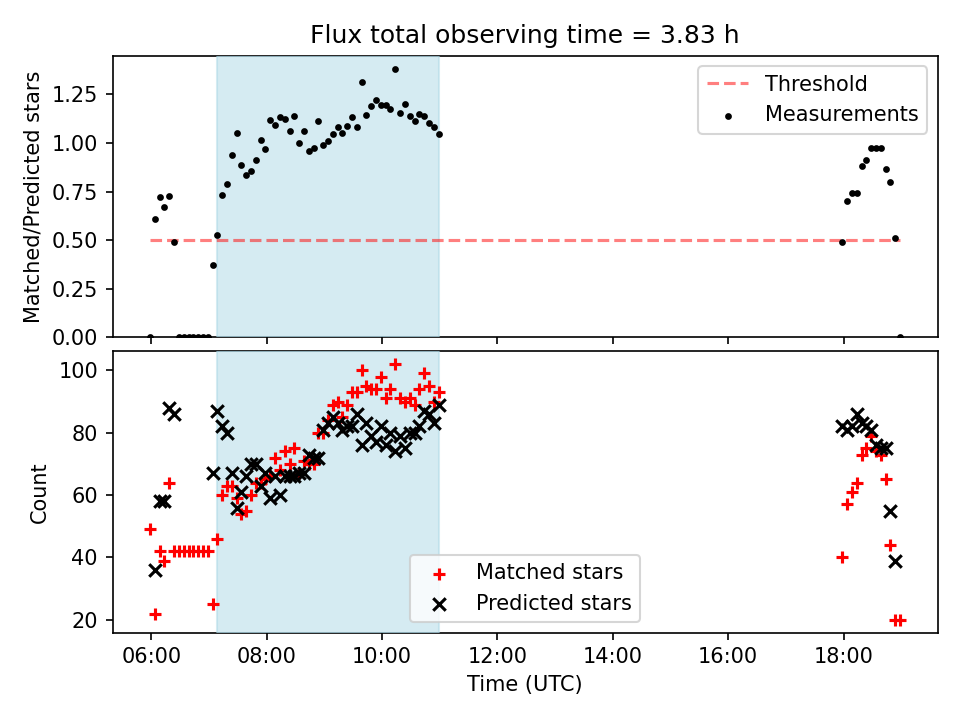 Flux total observing time = 3.83 h

Matched/Predicted stars

1.25
1.00
0.75
0.50
0.25
0.00

Threshold
Measurements

Count

100
80
60
40
20

Matched stars
Predicted stars

06:00
08:00
10:00
12:00
14:00
16:00
18:00

Time (UTC)